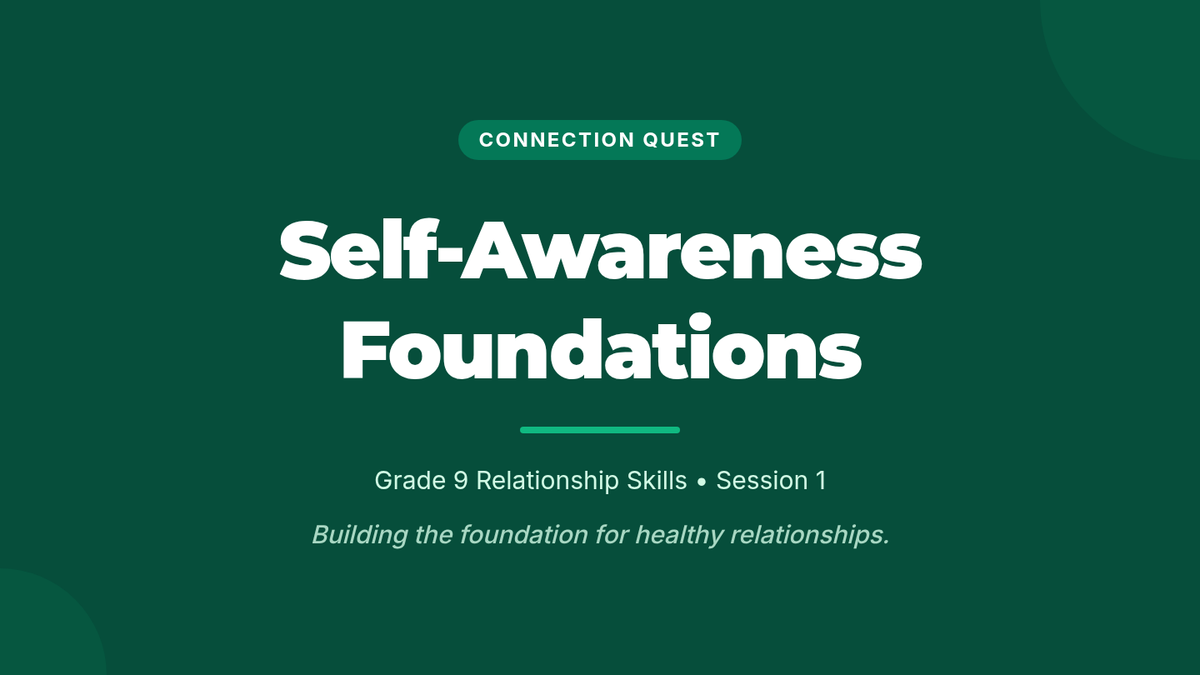 CONNECTION QUEST

Self-Awareness Foundations

Grade 9 Relationship Skills • Session 1

Building the foundation for healthy relationships.